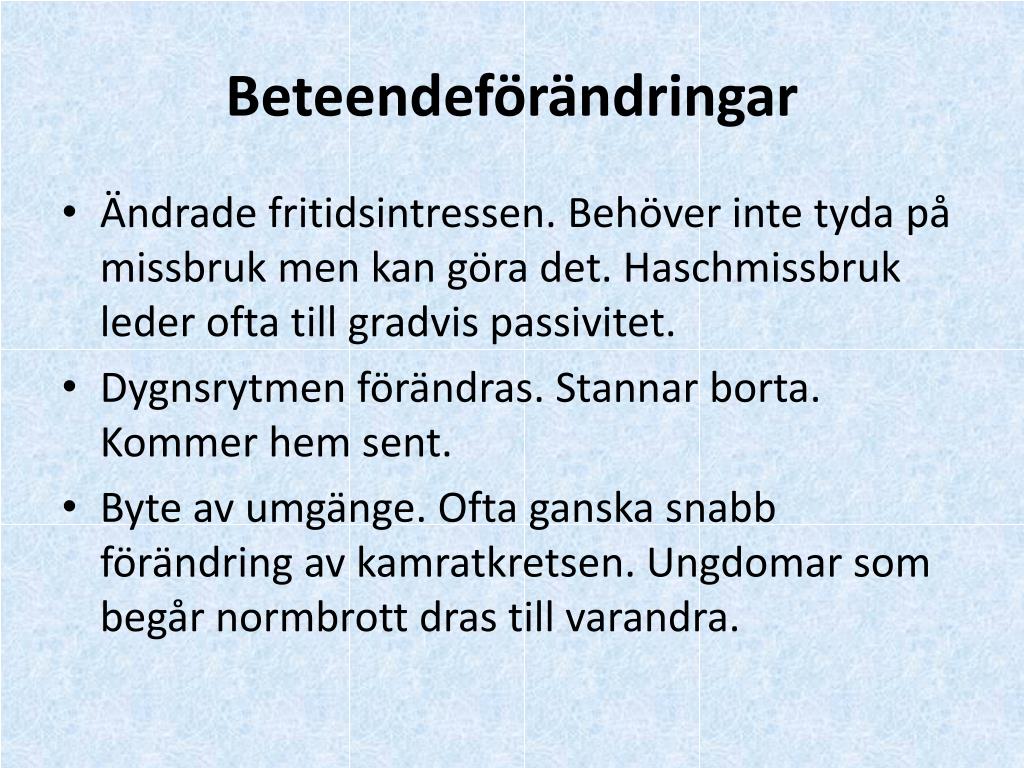 Beteendeförändringar

• Ändrade fritidsintressen. Behöver inte tyda på missbruk men kan göra det. Haschmissbruk leder ofta till gradvis passivitet.

• Dygnsrytmen förändras. Stannar borta. Kommer hem sent.

• Byte av umgänge. Ofta ganska snabb förändring av kamratkretsen. Ungdomar som begår normbrott dras till varandra.